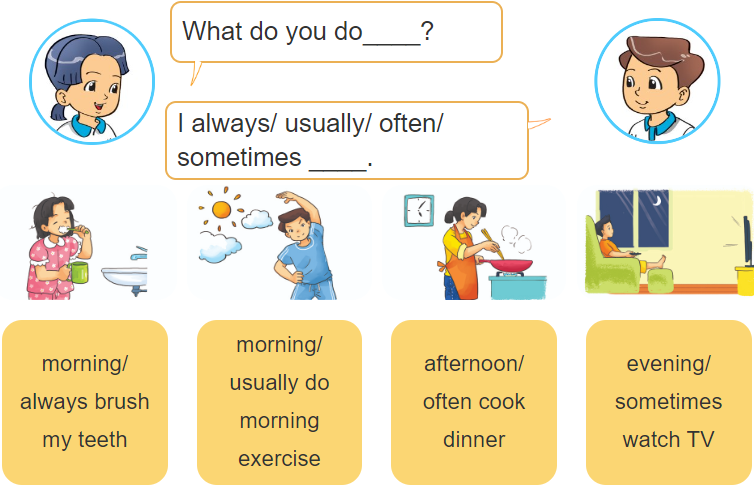 What do you do____?

I always/ usually/ often/ sometimes ____.

morning/ always brush my teeth

morning/ usually do morning exercise

afternoon/ often cook dinner

evening/ sometimes watch TV